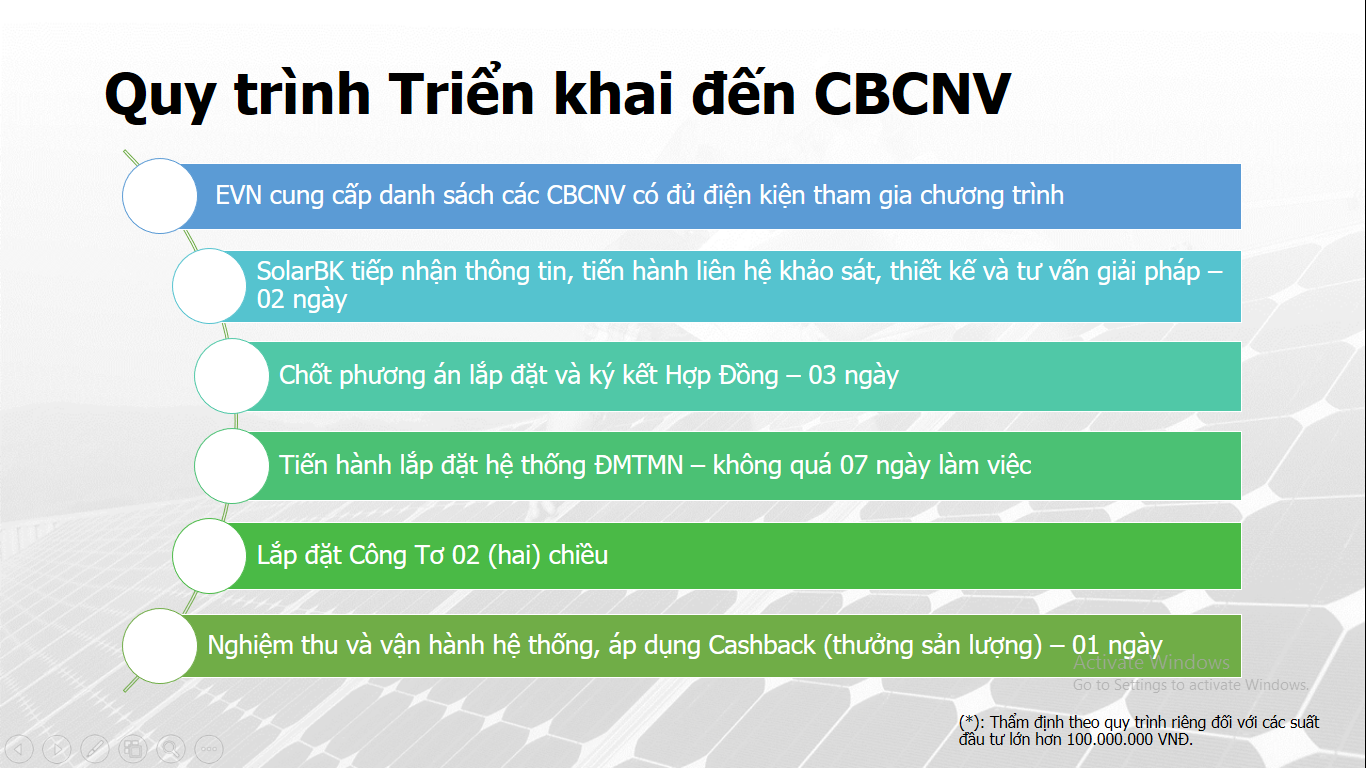 Quy trình Triển khai đến CBCNV

EVN cung cấp danh sách các CBCNV có đủ điện kiện tham gia chương trình

SolarBK tiếp nhận thông tin, tiến hành liên hệ khảo sát, thiết kế và tư vấn giải pháp – 02 ngày

Chốt phương án lắp đặt và ký kết Hợp Đồng – 03 ngày

Tiến hành lắp đặt hệ thống ĐMTMN – không quá 07 ngày làm việc

Lắp đặt Công Tơ 02 (hai) chiều

Nghiệm thu và vận hành hệ thống, áp dụng Cashback (thưởng sản lượng) – 01 ngày

Activate Windows
Go to Settings to activate Windows.

(*): Thẩm định theo quy trình riêng đối với các suất đầu tư lớn hơn 100.000.000 VNĐ.